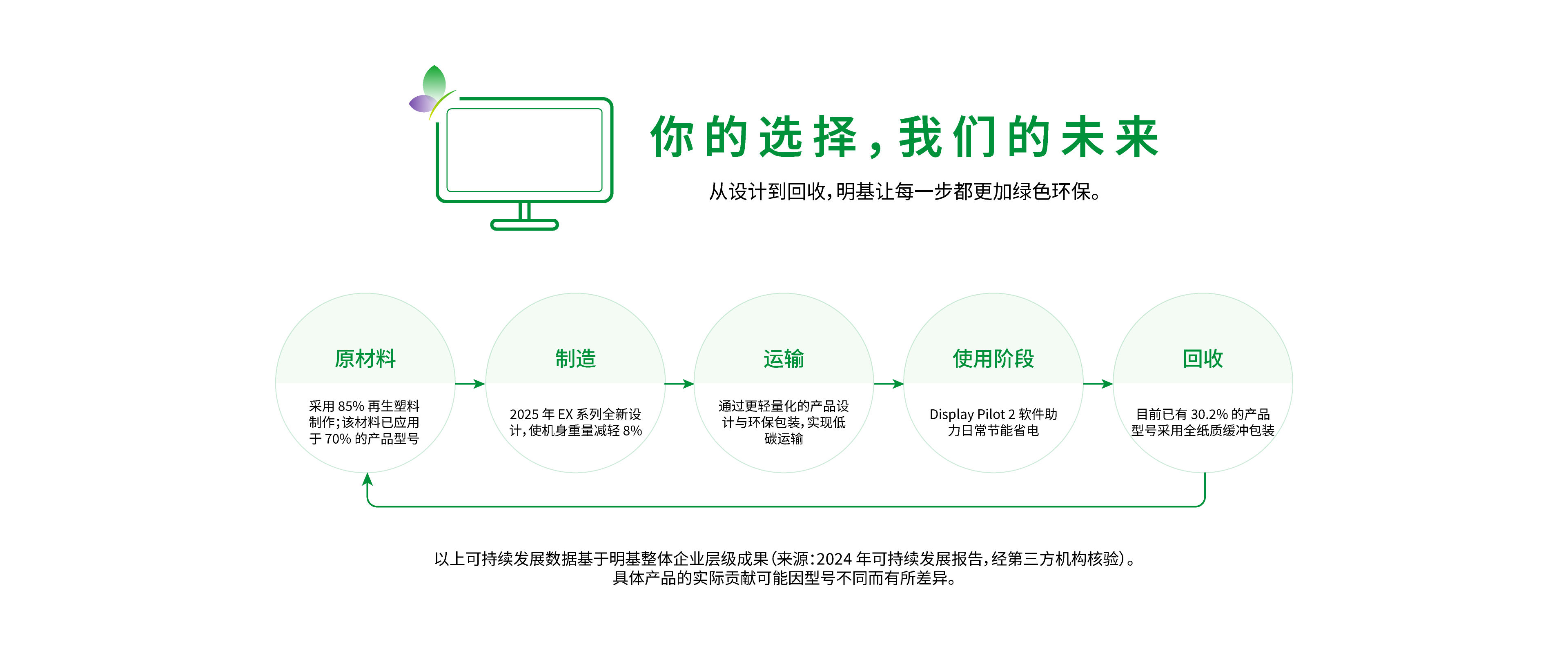 你的选择，我们的未来

从设计到回收，明基让每一步都更加绿色环保。

原材料

采用 85% 再生塑料制作；该材料已应用于 70% 的产品型号

制造

2025 年 EX 系列全新设计，使机身重量减轻 8%

运输

通过更轻量化的产品设计与环保包装，实现低碳运输

使用阶段

Display Pilot 2 软件助力日常节能省电

回收

目前已有 30.2% 的产品型号采用全纸质缓冲包装

以上可持续发展数据基于明基整体企业层级成果（来源：2024 年可持续发展报告，经第三方机构核验）。
具体产品的实际贡献可能因型号不同而有所差异。